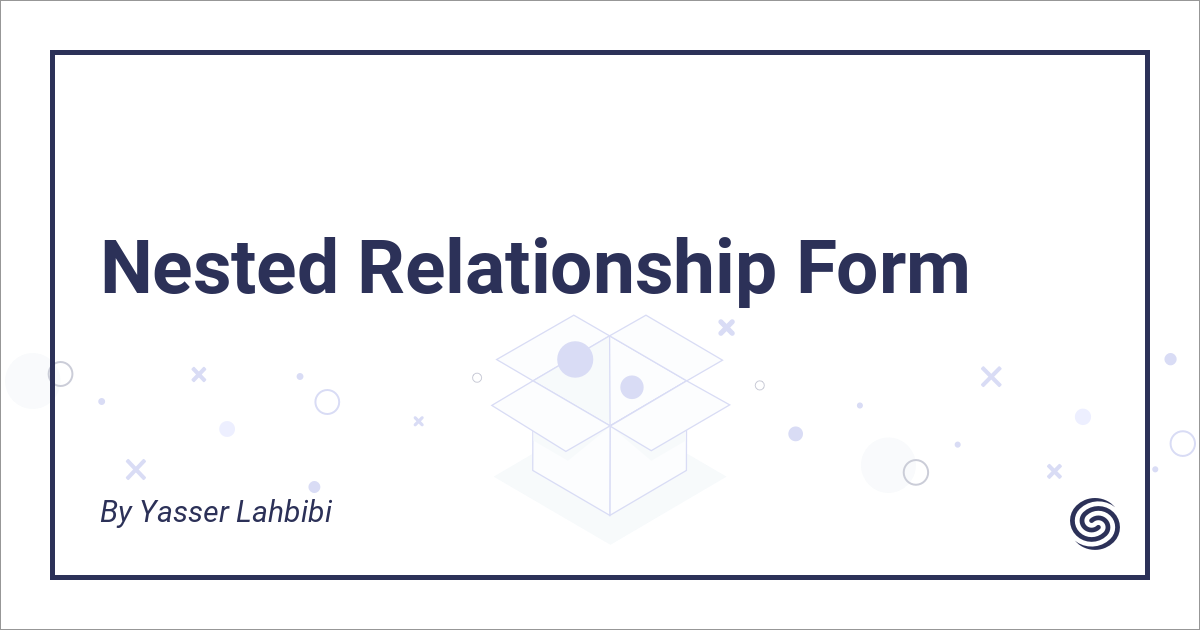 Nested Relationship Form

By Yasser Lahbibi